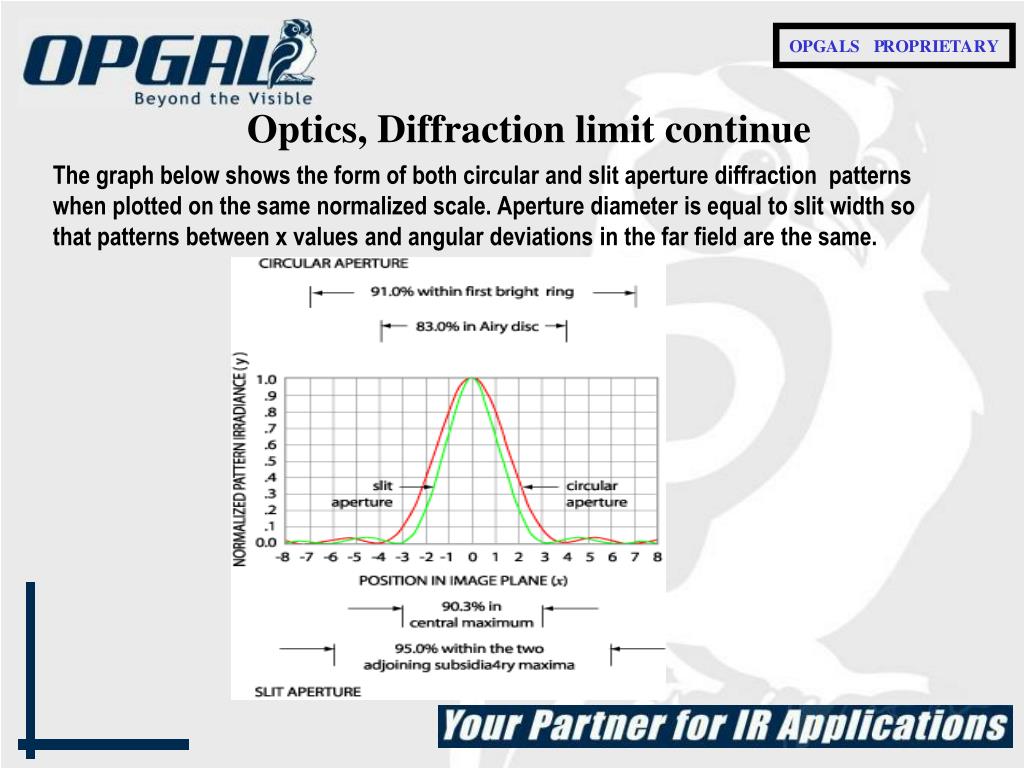 OPGAL
Beyond the Visible

OPGALS PROPRIETARY

Optics, Diffraction limit continue

The graph below shows the form of both circular and slit aperture diffraction patterns when plotted on the same normalized scale. Aperture diameter is equal to slit width so that patterns between x values and angular deviations in the far field are the same.

CIRCULAR APERTURE

91.0% within first bright ring

83.0% in Airy disc

NORMALIZED PATTERN IRRADIANCE (y)

1.0
.9
.8
.7
.6
.5
.4
.3
.2
.1
0.0

slit aperture

circular aperture

-8 -7 -6 -5 -4 -3 -2 -1 0 1 2 3 4 5 6 7 8

POSITION IN IMAGE PLANE (x)

90.3% in central maximum

95.0% within the two adjoining subsidia4ry maxima

SLIT APERTURE

Your Partner for IR Applications